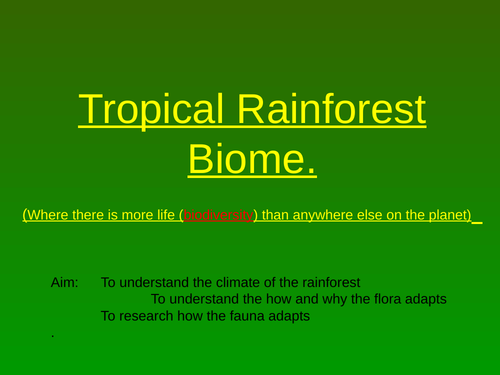 Tropical Rainforest Biome.

(Where there is more life (biodiversity) than anywhere else on the planet)

Aim: To understand the climate of the rainforest
To understand the how and why the flora adapts
To research how the fauna adapts
.